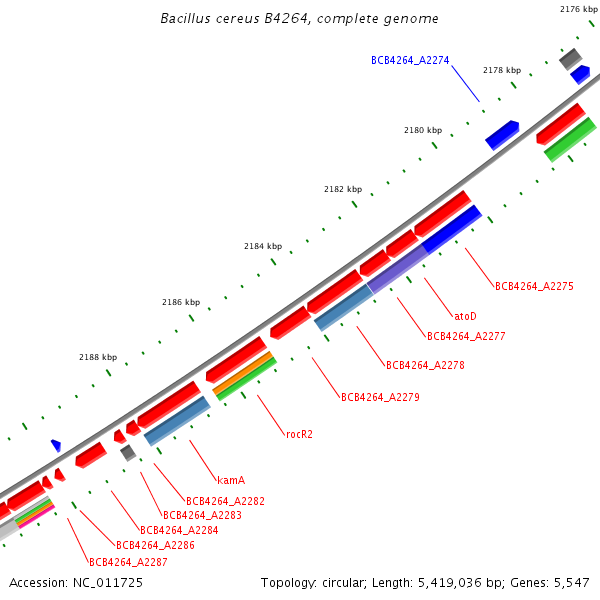 Bacillus cereus B4264, complete genome

2176 kbp

BCB4264_A2274

2178 kbp

2180 kbp

2182 kbp

2184 kbp

2186 kbp

2188 kbp

BCB4264_A2275

atoD

BCB4264_A2277

BCB4264_A2278

BCB4264_A2279

rocR2

kamA

BCB4264_A2282

BCB4264_A2283

BCB4264_A2284

BCB4264_A2286

BCB4264_A2287

Accession: NC_011725

Topology: circular; Length: 5,419,036 bp; Genes: 5,547